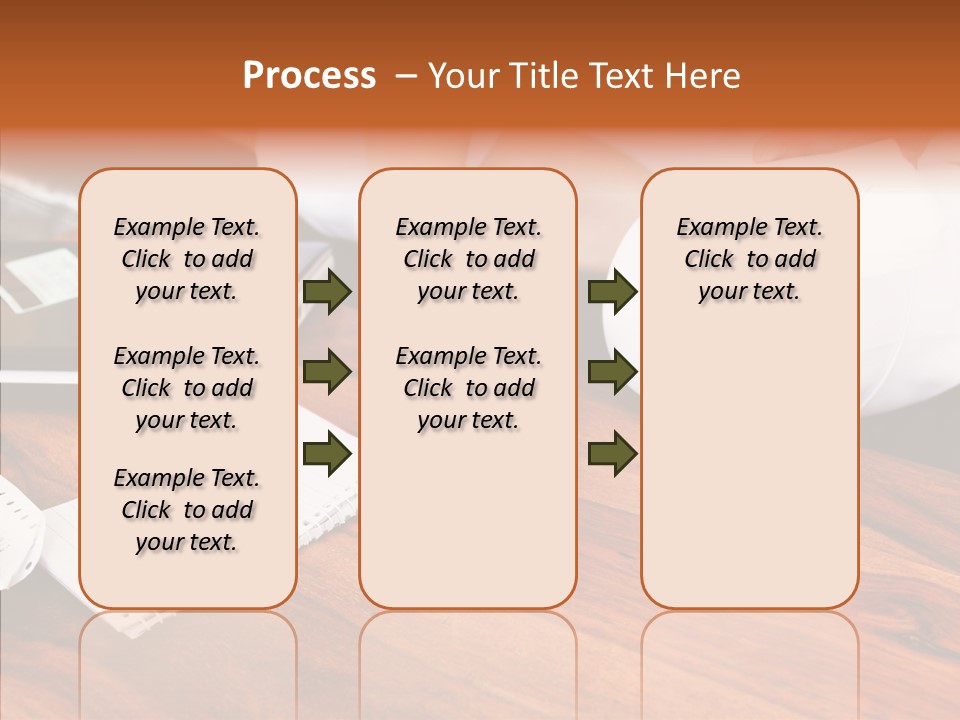 Process – Your Title Text Here

Example Text. Click to add your text.

Example Text. Click to add your text.

Example Text. Click to add your text.

Example Text. Click to add your text.

Example Text. Click to add your text.

Example Text. Click to add your text.